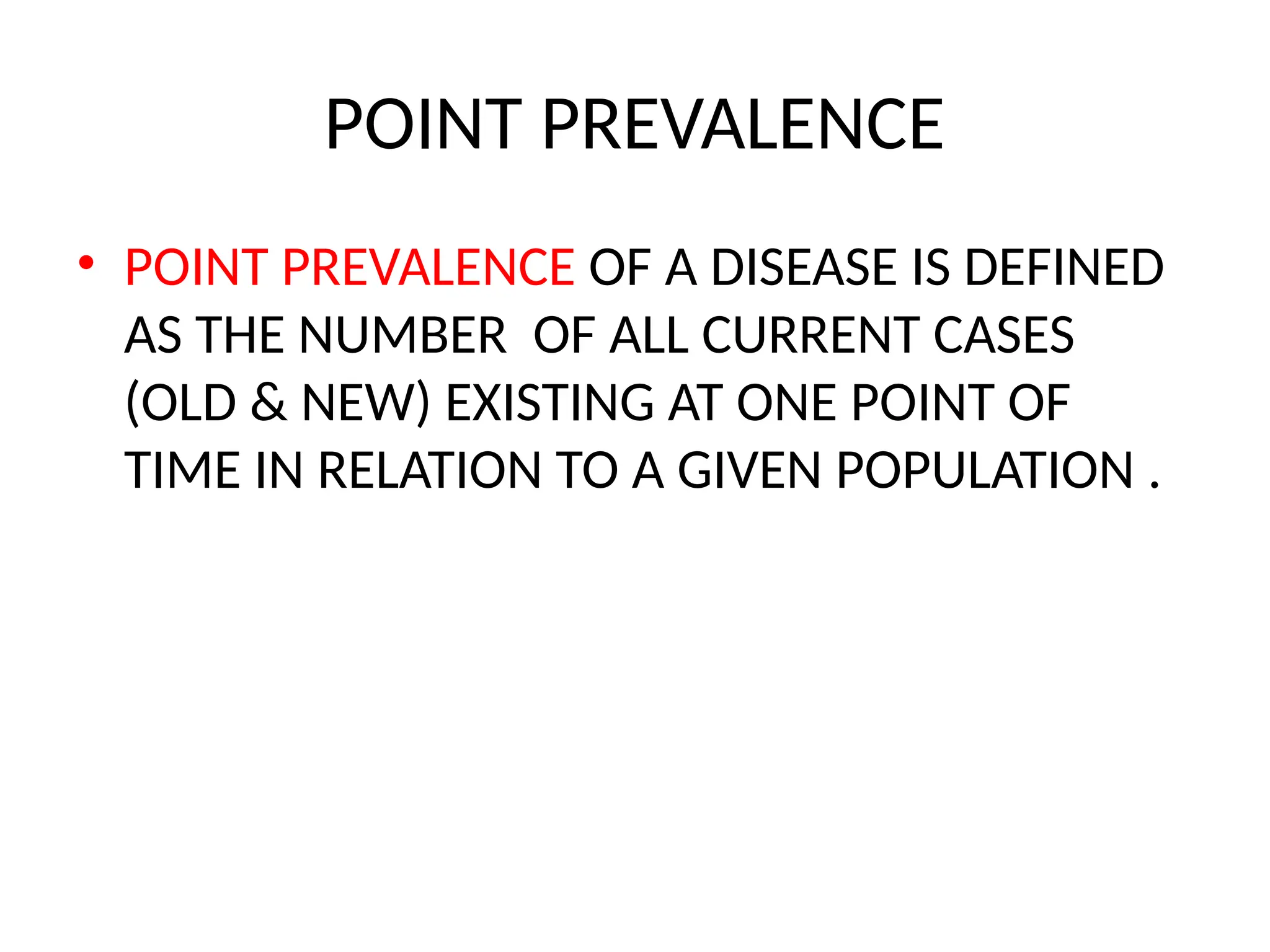 POINT PREVALENCE

• POINT PREVALENCE OF A DISEASE IS DEFINED AS THE NUMBER OF ALL CURRENT CASES (OLD & NEW) EXISTING AT ONE POINT OF TIME IN RELATION TO A GIVEN POPULATION .